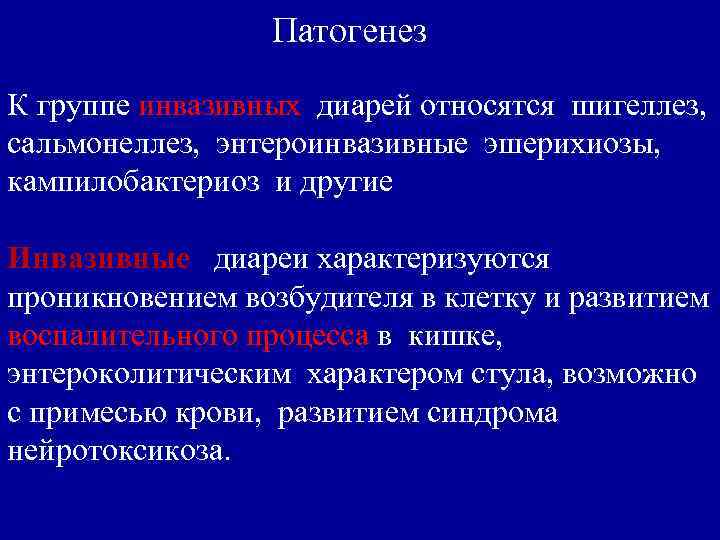 Патогенез

К группе инвазивных диарей относятся шигеллез, сальмонеллез, энтероинвазивные эшерихиозы, кампилобактериоз и другие

Инвазивные диареи характеризуются проникновением возбудителя в клетку и развитием воспалительного процесса в кишке, энтероколитическим характером стула, возможно с примесью крови, развитием синдрома нейротоксикоза.